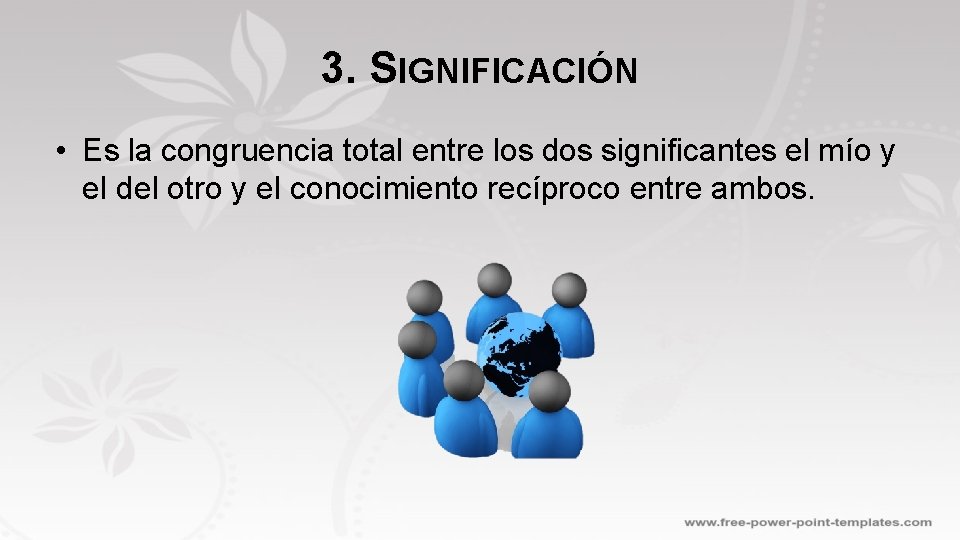 3. SIGNIFICACIÓN

• Es la congruencia total entre los dos significantes el mío y el del otro y el conocimiento recíproco entre ambos.

www.free-power-point-templates.com